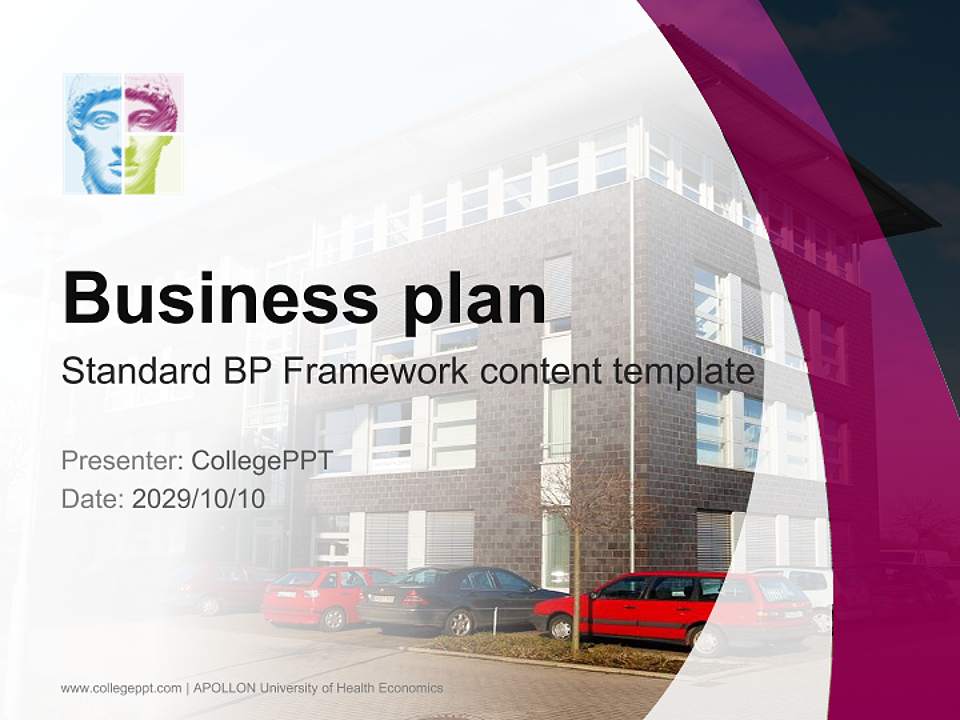 Business plan

Standard BP Framework content template

Presenter: CollegePPT
Date: 2029/10/10

www.collegeppt.com | APOLLON University of Health Economics